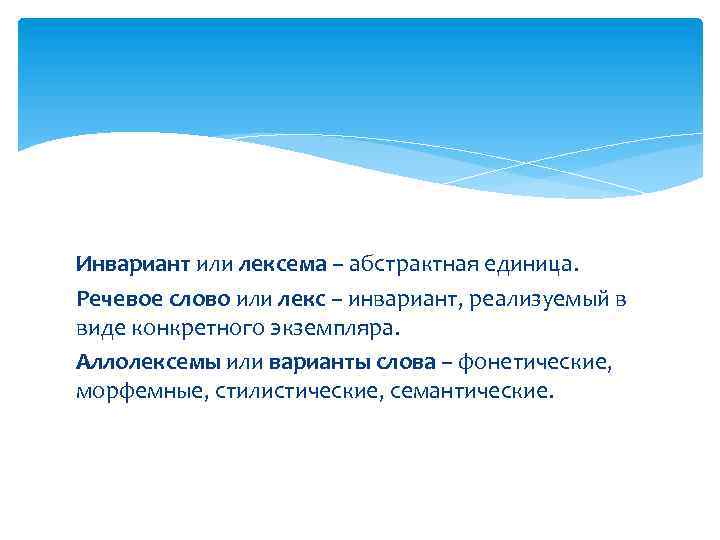 Инвариант или лексема – абстрактная единица.

Речевое слово или лекс – инвариант, реализуемый в виде конкретного экземпляра.

Аллолексемы или варианты слова – фонетические, морфемные, стилистические, семантические.